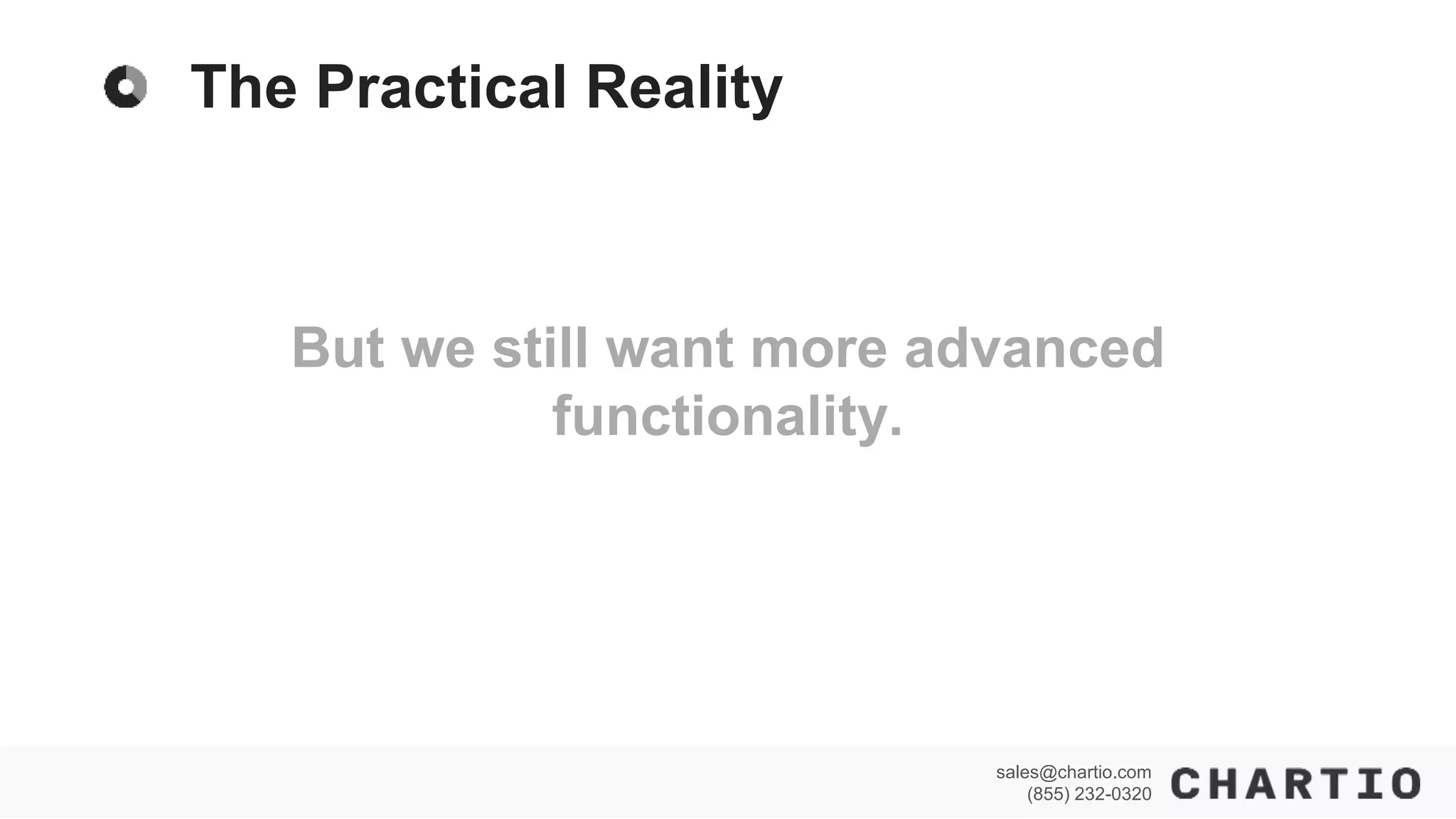 The Practical Reality

But we still want more advanced functionality.

sales@chartio.com
(855) 232-0320
CHARTIO